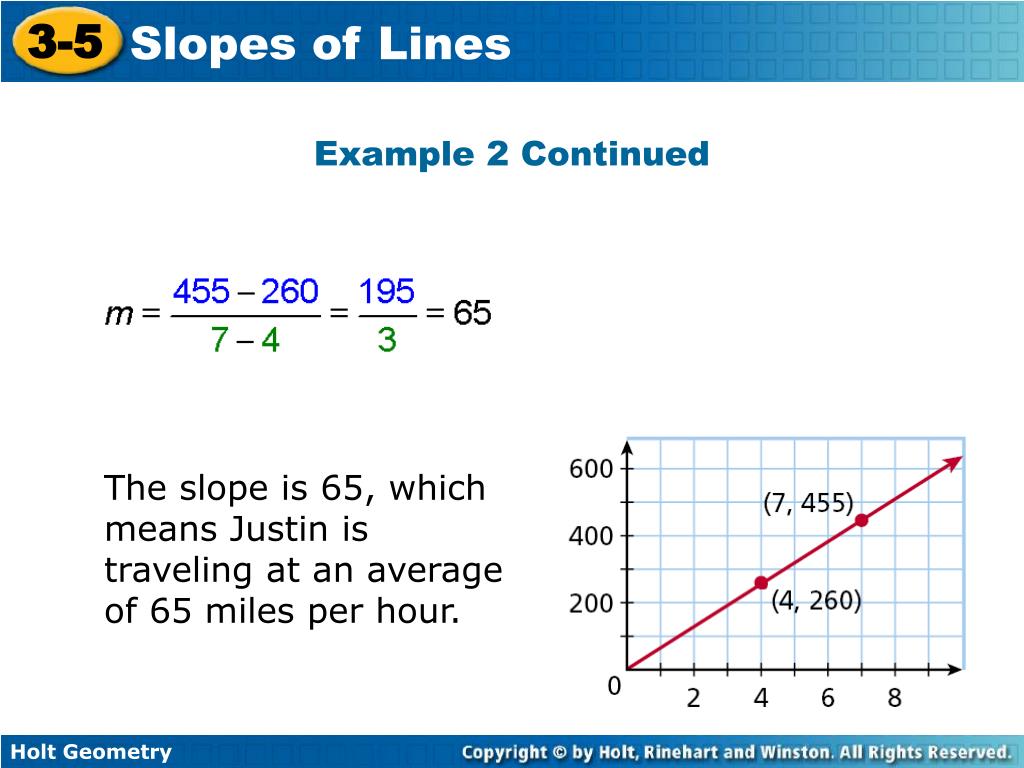 3-5 Slopes of Lines

Example 2 Continued

$m = \frac{455 - 260}{7 - 4} = \frac{195}{3} = 65$

The slope is 65, which means Justin is traveling at an average of 65 miles per hour.

600
400
200
0
2
4
6
8
(7, 455)
(4, 260)

Holt Geometry

Copyright © by Holt, Rinehart and Winston. All Rights Reserved.